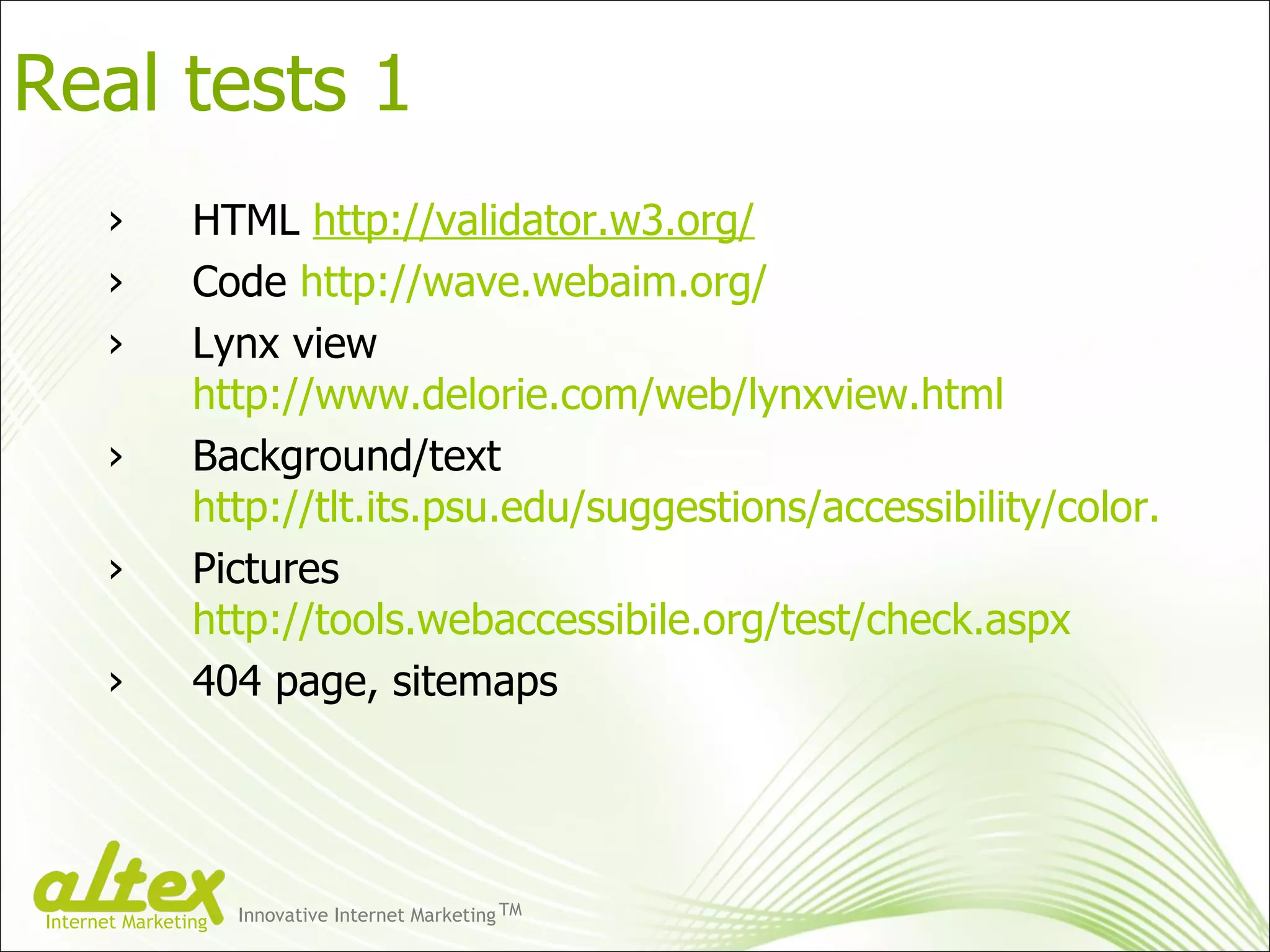 Real tests 1

› HTML http://validator.w3.org/

› Code http://wave.webaim.org/

› Lynx view http://www.delorie.com/web/lynxview.html

› Background/text http://tlt.its.psu.edu/suggestions/accessibility/color.

› Pictures http://tools.webaccessibile.org/test/check.aspx

› 404 page, sitemaps

altex Internet Marketing

Innovative Internet Marketing TM